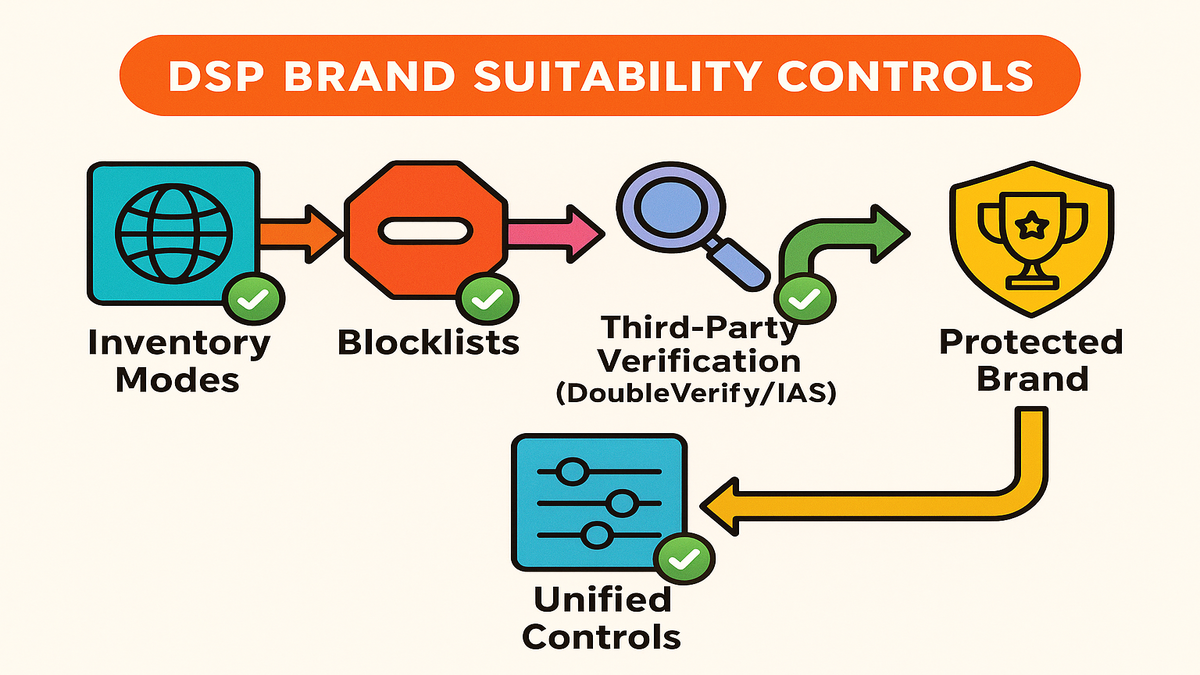 DSP BRAND SUITABILITY CONTROLS

Inventory Modes

Blocklists

Third-Party Verification (DoubleVerify/IAS)

Protected Brand

Unified Controls